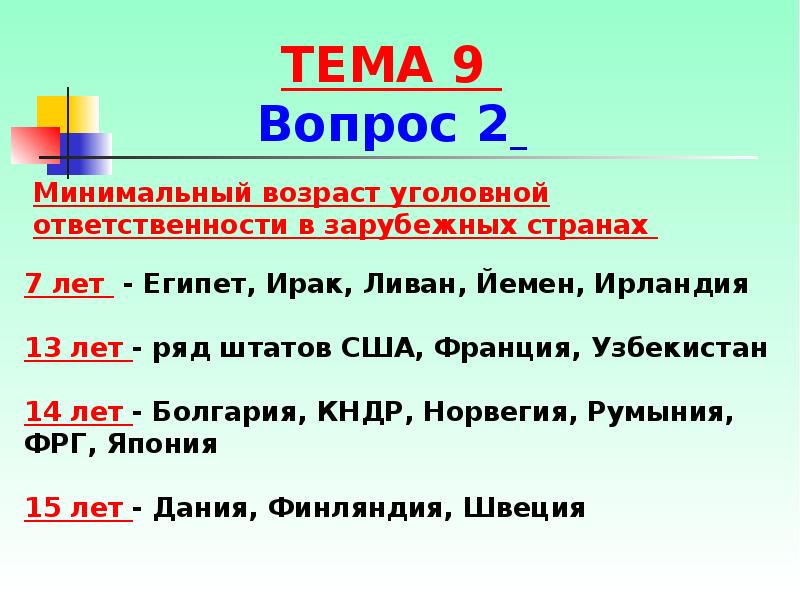 ТЕМА 9
Вопрос 2

Минимальный возраст уголовной ответственности в зарубежных странах

7 лет - Египет, Ирак, Ливан, Йемен, Ирландия

13 лет - ряд штатов США, Франция, Узбекистан

14 лет - Болгария, КНДР, Норвегия, Румыния, ФРГ, Япония

15 лет - Дания, Финляндия, Швеция